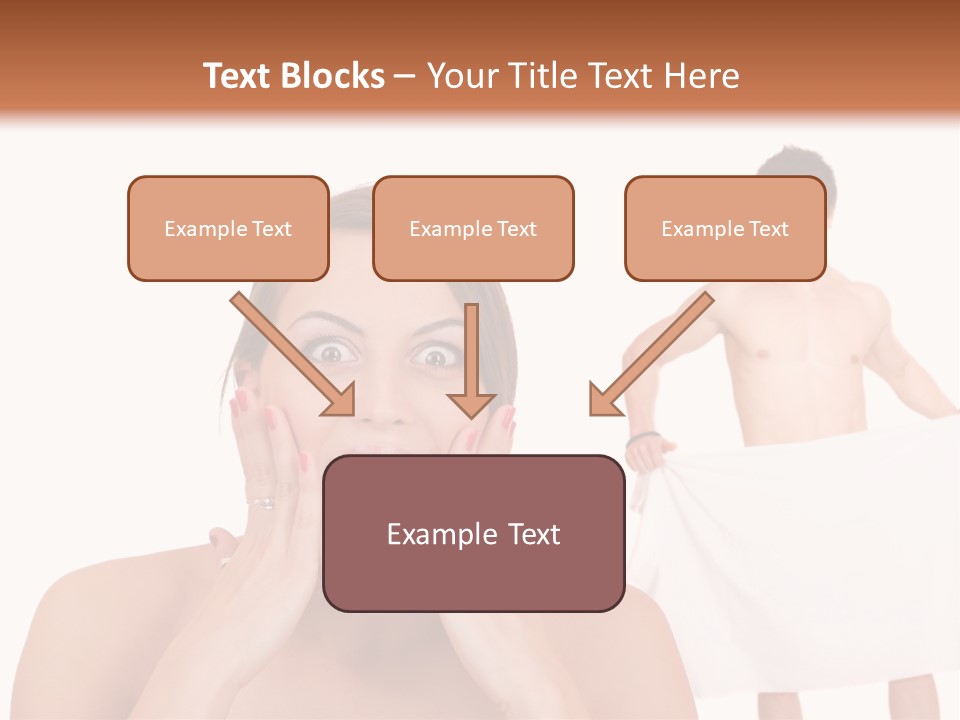 Text Blocks – Your Title Text Here

Example Text

Example Text

Example Text

Example Text